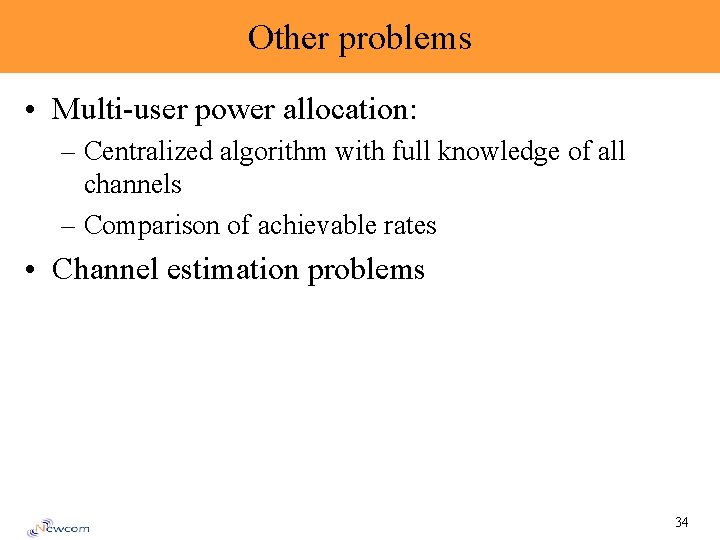 Other problems

• Multi-user power allocation:
– Centralized algorithm with full knowledge of all channels
– Comparison of achievable rates

• Channel estimation problems

Newcom

34